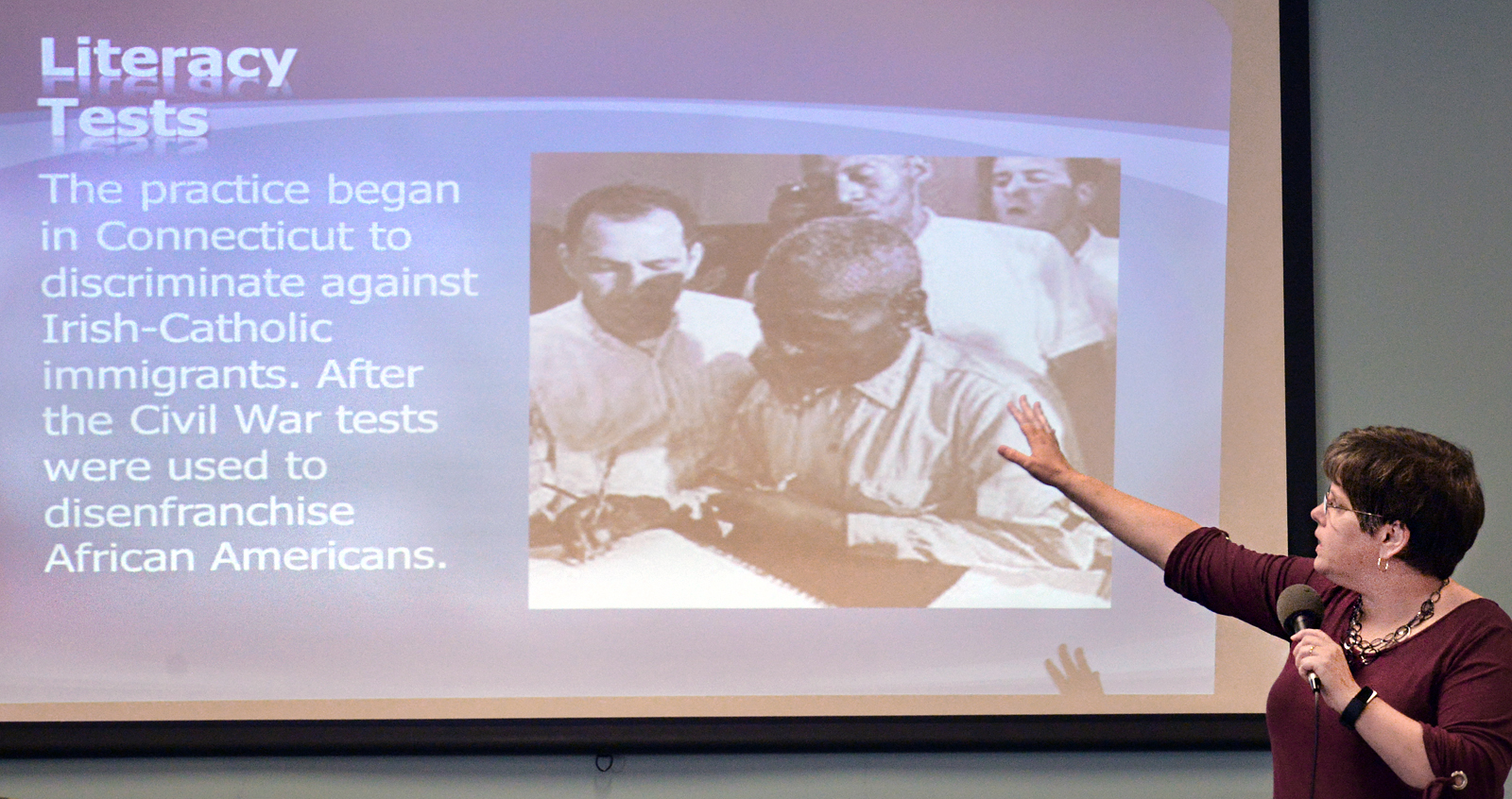 Literacy Tests

The practice began in Connecticut to discriminate against Irish-Catholic immigrants. After the Civil War tests were used to disenfranchise African Americans.